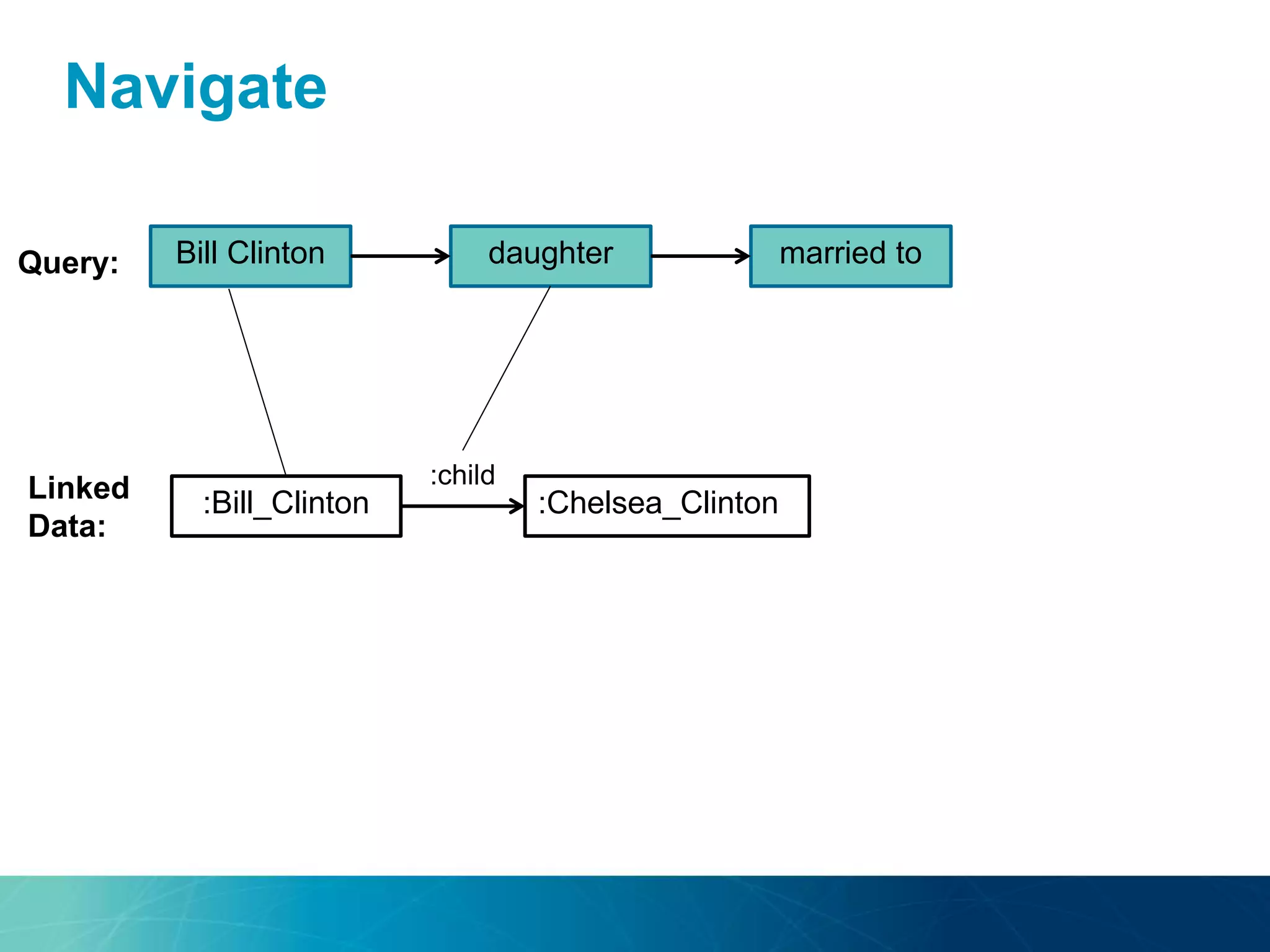 Navigate

Query:

Bill Clinton

daughter

married to

Linked Data:

:Bill_Clinton

:child

:Chelsea_Clinton